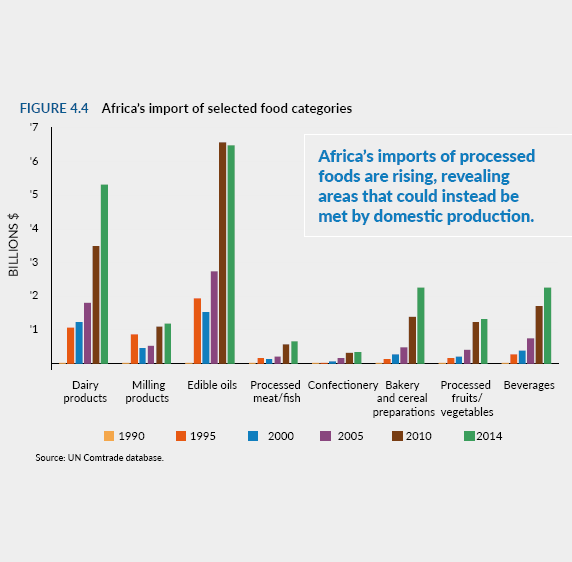 FIGURE 4.4 Africa's import of selected food categories

Africa's imports of processed foods are rising, revealing areas that could instead be met by domestic production.

BILLIONS $

'7
'6
'5
'4
'3
'2
'1

Dairy products
Milling products
Edible oils
Processed meat/fish
Confectionery
Bakery and cereal preparations
Processed fruits/ vegetables
Beverages

1990 1995 2000 2005 2010 2014

Source: UN Comtrade database.